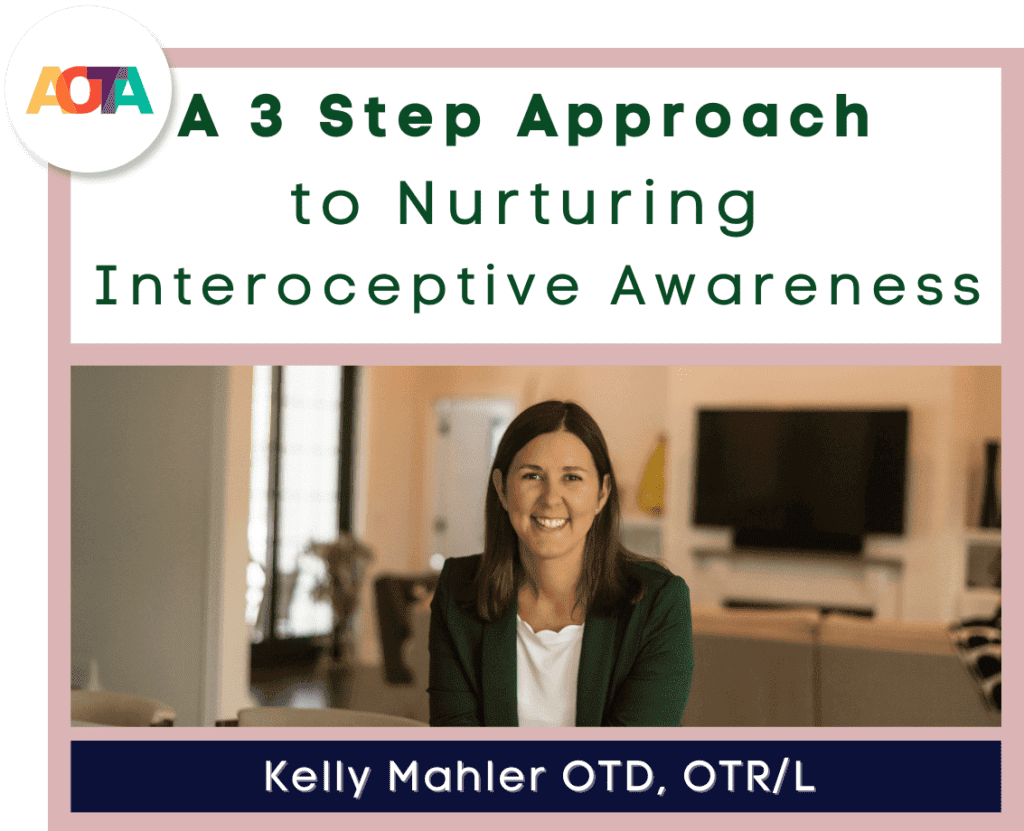 AOTA

A 3 Step Approach to Nurturing Interoceptive Awareness

Kelly Mahler OTD, OTR/L